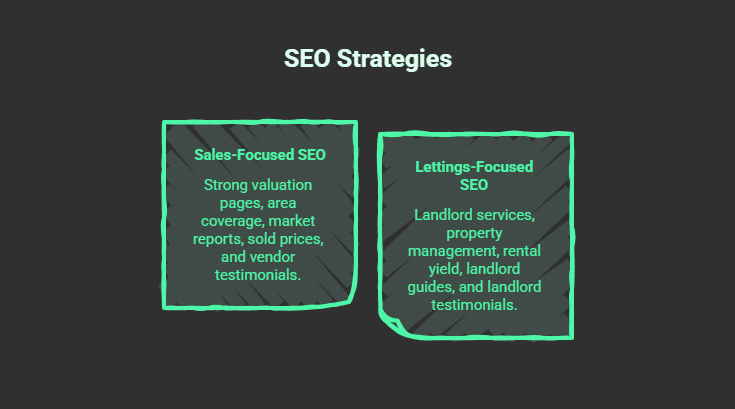 SEO Strategies

Sales-Focused SEO

Strong valuation pages, area coverage, market reports, sold prices, and vendor testimonials.

Lettings-Focused SEO

Landlord services, property management, rental yield, landlord guides, and landlord testimonials.